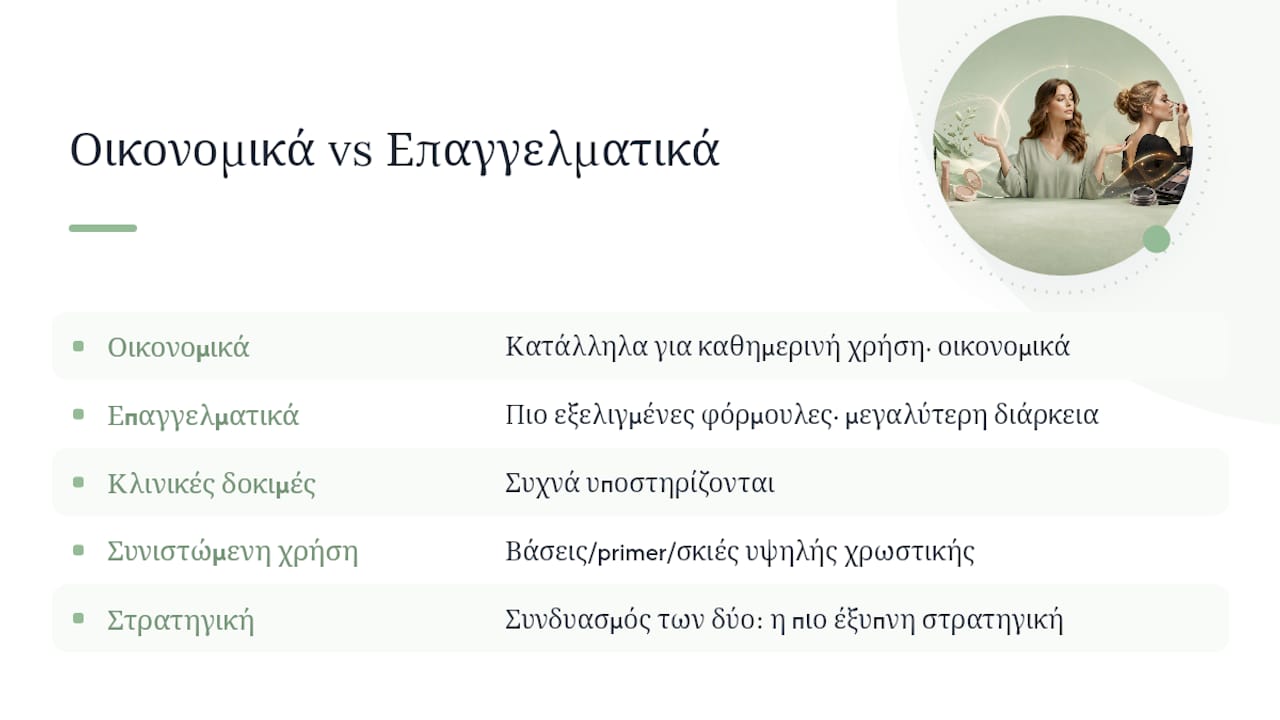 Οικονομικά vs Επαγγελματικά

• Οικονομικά
Κατάλληλα για καθημερινή χρήση· οικονομικά

• Επαγγελματικά
Πιο εξελιγμένες φόρμουλες· μεγαλύτερη διάρκεια

• Κλινικές δοκιμές
Συχνά υποστηρίζονται

• Συνιστώμενη χρήση
Βάσεις/primer/σκιές υψηλής χρωστικής

• Στρατηγική
Συνδυασμός των δύο: η πιο έξυπνη στρατηγική